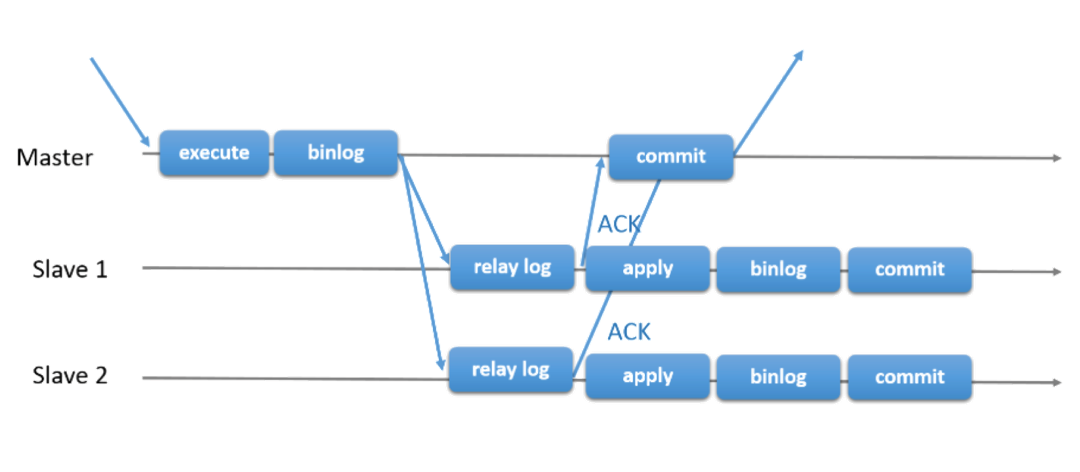 Master
execute
binlog
commit
ACK
Slave 1
relay log
apply
binlog
commit
ACK
Slave 2
relay log
apply
binlog
commit